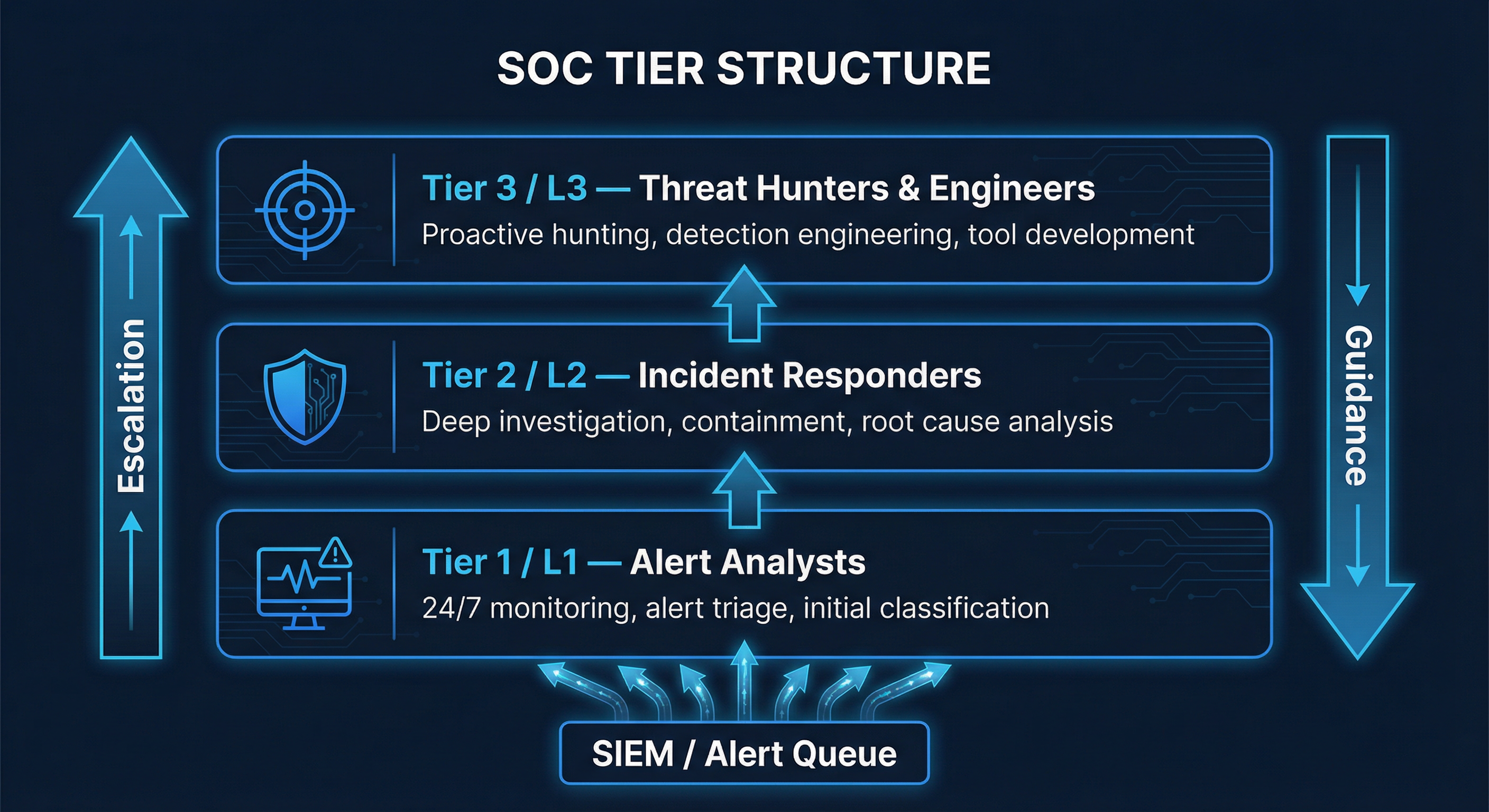 SOC TIER STRUCTURE

Escalation

Tier 3 / L3 — Threat Hunters & Engineers
Proactive hunting, detection engineering, tool development

Tier 2 / L2 — Incident Responders
Deep investigation, containment, root cause analysis

Tier 1 / L1 — Alert Analysts
24/7 monitoring, alert triage, initial classification

Guidance

SIEM / Alert Queue